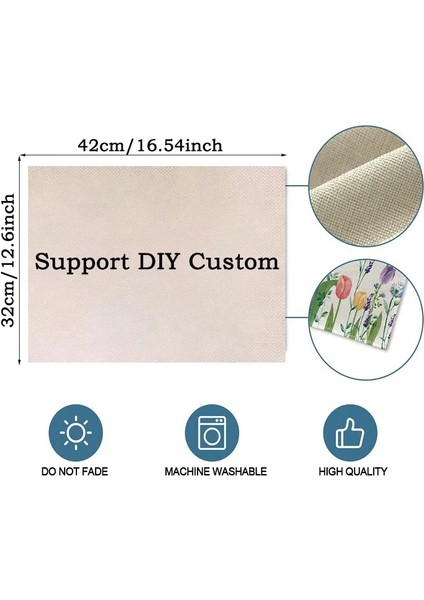 42cm/16.54inch

32cm/12.6inch

Support DIY Custom

DO NOT FADE

MACHINE WASHABLE

HIGH QUALITY